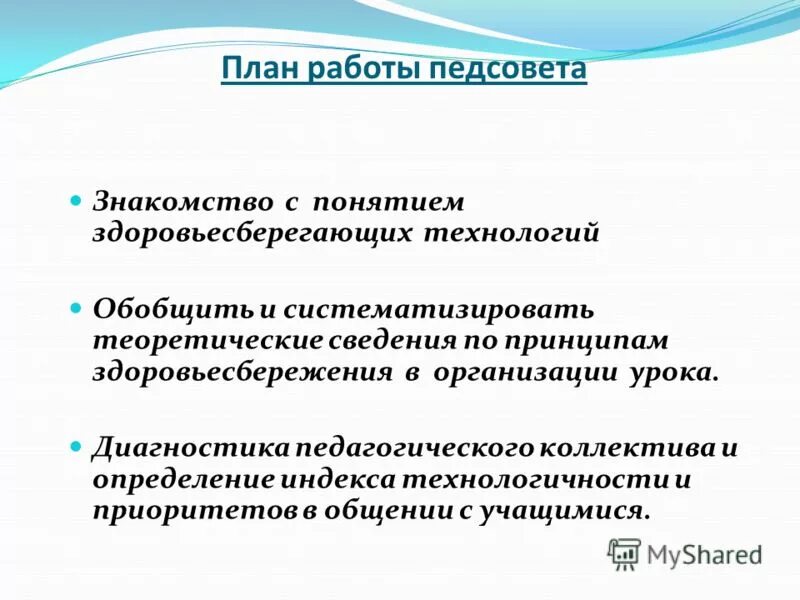 План работы педсовета

Знакомство с понятием здоровьесберегающих технологий

Обобщить и систематизировать теоретические сведения по принципам здоровьесбережения в организации урока.

Диагностика педагогического коллектива и определение индекса технологичности и приоритетов в общении с учащимися.

MyShared